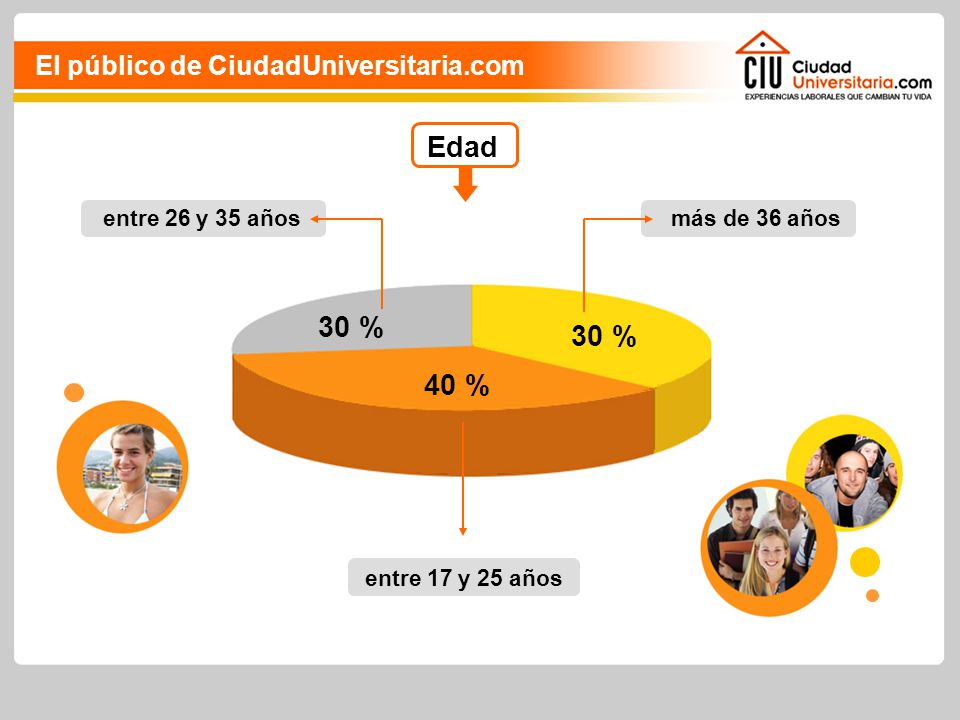 El público de CiudadUniversitaria.com

CIU Ciudad Universitaria.com
EXPERIENCIAS LABORALES QUE CAMBIAN TU VIDA

Edad

entre 26 y 35 años

más de 36 años

30 %

30 %

40 %

entre 17 y 25 años